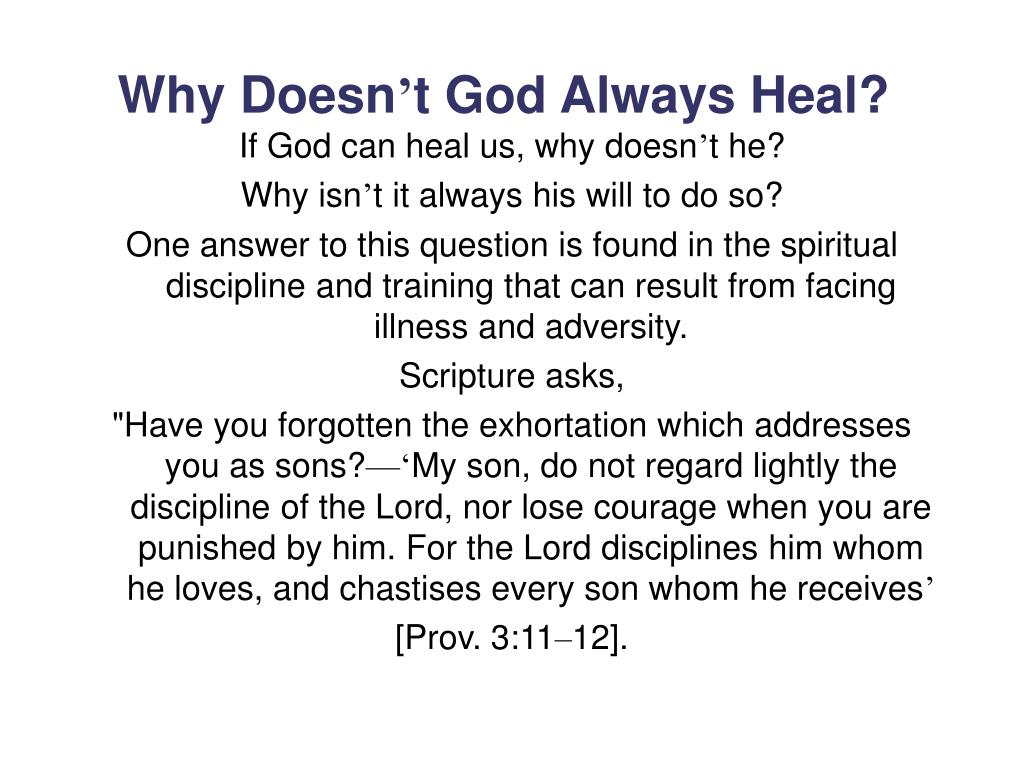 Why Doesn’t God Always Heal?

If God can heal us, why doesn’t he?

Why isn’t it always his will to do so?

One answer to this question is found in the spiritual discipline and training that can result from facing illness and adversity.

Scripture asks,

"Have you forgotten the exhortation which addresses you as sons?—‘My son, do not regard lightly the discipline of the Lord, nor lose courage when you are punished by him. For the Lord disciplines him whom he loves, and chastises every son whom he receives’

[Prov. 3:11–12].